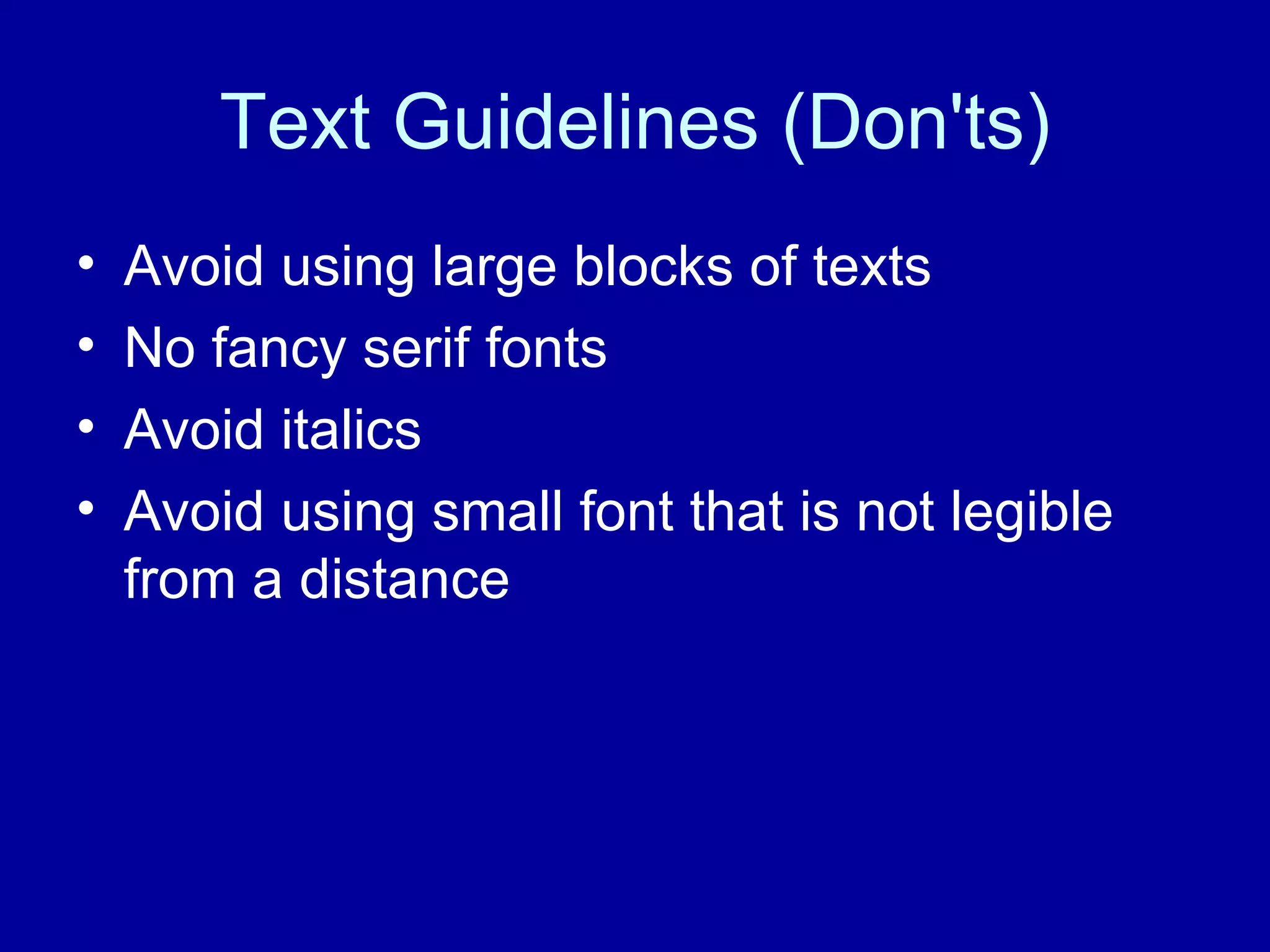 Text Guidelines (Don'ts)

• Avoid using large blocks of texts
• No fancy serif fonts
• Avoid italics
• Avoid using small font that is not legible from a distance